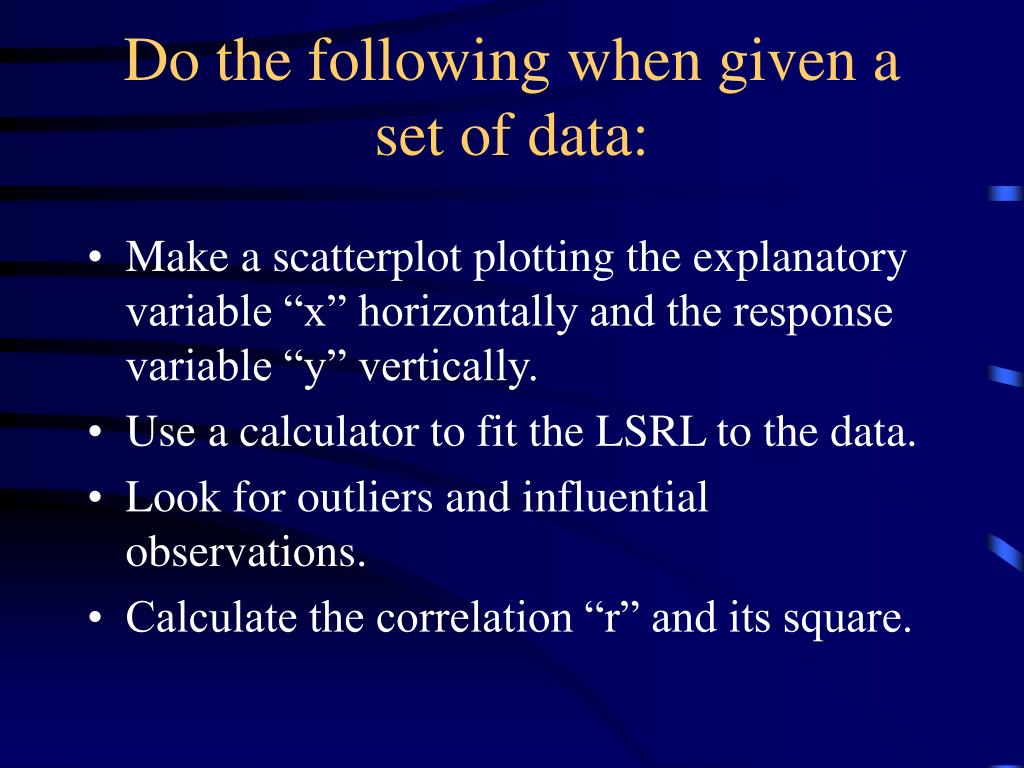 Do the following when given a set of data:

• Make a scatterplot plotting the explanatory variable “x” horizontally and the response variable “y” vertically.
• Use a calculator to fit the LSRL to the data.
• Look for outliers and influential observations.
• Calculate the correlation “r” and its square.